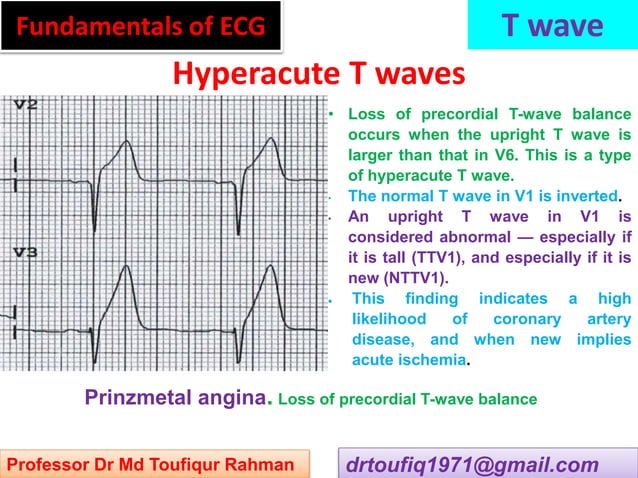 Fundamentals of ECG

T wave

Hyperacute T waves

V2

V3

• Loss of precordial T-wave balance occurs when the upright T wave is larger than that in V6. This is a type of hyperacute T wave.

• The normal T wave in V1 is inverted.

• An upright T wave in V1 is considered abnormal — especially if it is tall (TTV1), and especially if it is new (NTTV1).

• This finding indicates a high likelihood of coronary artery disease, and when new implies acute ischemia.

Prinzmetal angina. Loss of precordial T-wave balance

Professor Dr Md Toufiqur Rahman

drtoufiq1971@gmail.com